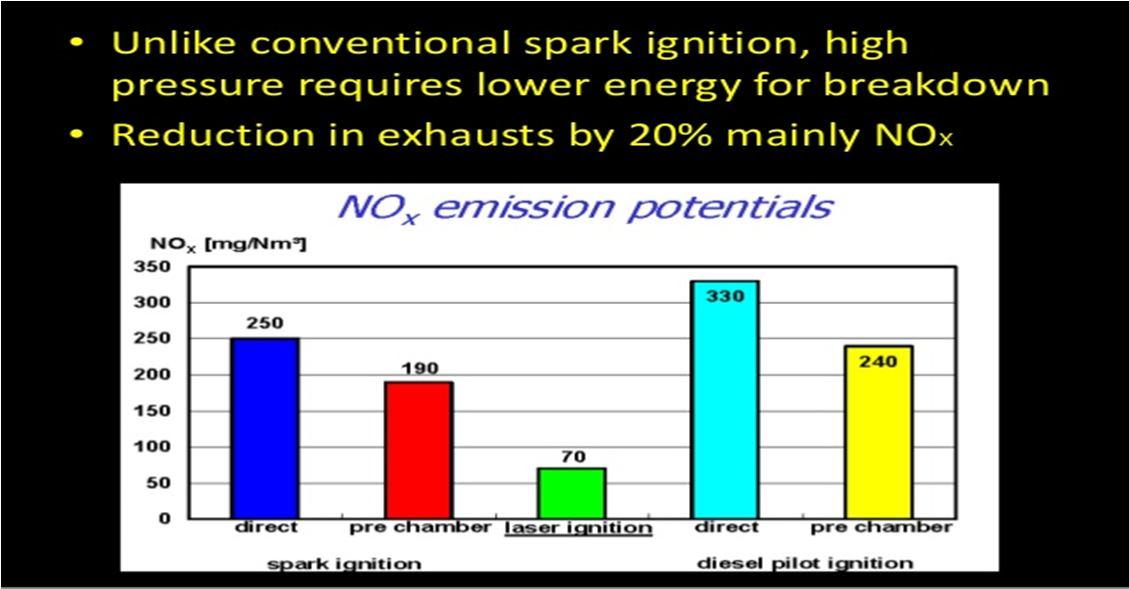 • Unlike conventional spark ignition, high pressure requires lower energy for breakdown
• Reduction in exhausts by 20% mainly $NO_x$

$NO_x$ emission potentials

$NO_x$ [mg/Nm³]

350
300
250
200
150
100
50
0

250
190
70
330
240

direct
pre chamber
laser ignition
direct
pre chamber

spark ignition
diesel pilot ignition